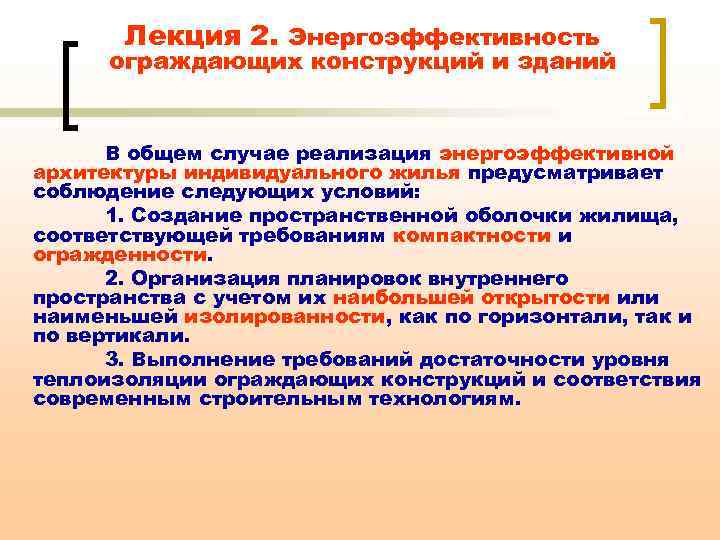 Лекция 2. Энергоэффективность ограждающих конструкций и зданий

В общем случае реализация энергоэффективной архитектуры индивидуального жилья предусматривает соблюдение следующих условий:

1. Создание пространственной оболочки жилища, соответствующей требованиям компактности и огражденности.

2. Организация планировок внутреннего пространства с учетом их наибольшей открытости или наименьшей изолированности, как по горизонтали, так и по вертикали.

3. Выполнение требований достаточности уровня теплоизоляции ограждающих конструкций и соответствия современным строительным технологиям.